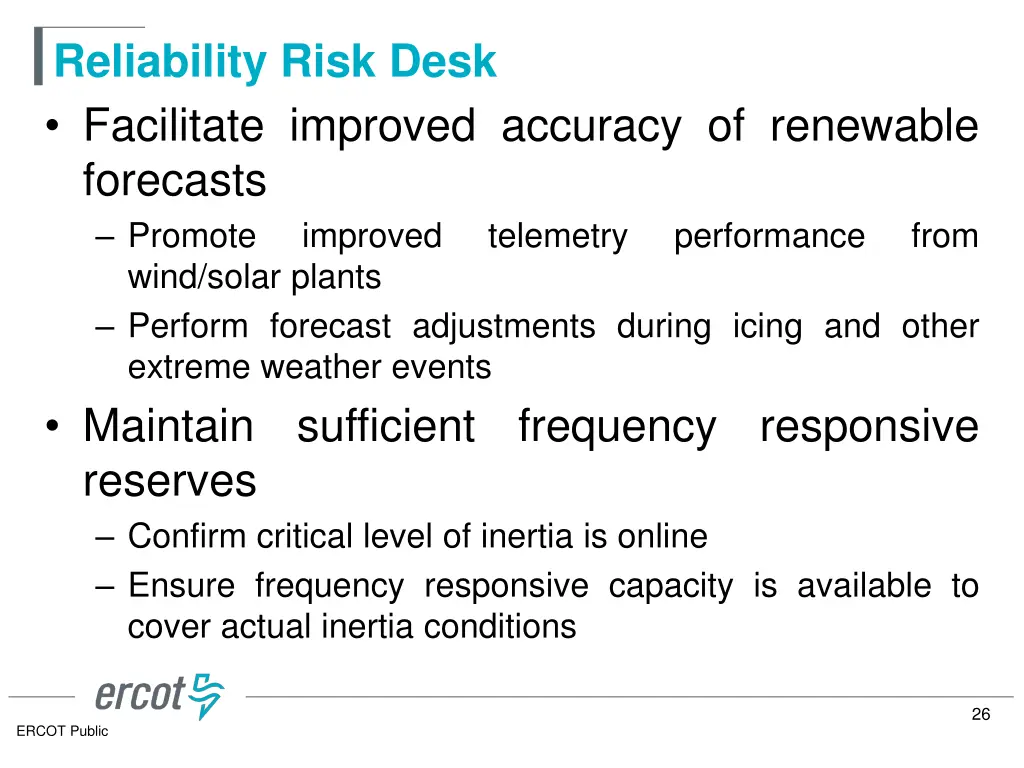 Reliability Risk Desk

• Facilitate improved accuracy of renewable forecasts
– Promote improved telemetry performance from wind/solar plants
– Perform forecast adjustments during icing and other extreme weather events

• Maintain sufficient frequency responsive reserves
– Confirm critical level of inertia is online
– Ensure frequency responsive capacity is available to cover actual inertia conditions

ercot

26

ERCOT Public